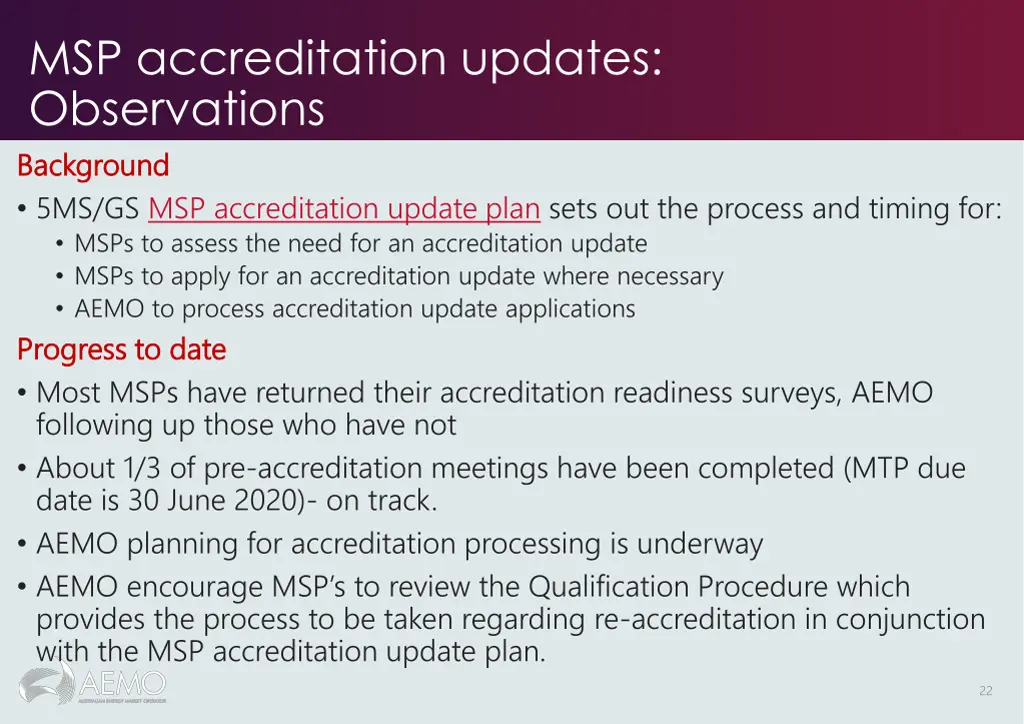 MSP accreditation updates: Observations

Background

• 5MS/GS MSP accreditation update plan sets out the process and timing for:
  • MSPs to assess the need for an accreditation update
  • MSPs to apply for an accreditation update where necessary
  • AEMO to process accreditation update applications

Progress to date

• Most MSPs have returned their accreditation readiness surveys, AEMO following up those who have not
• About 1/3 of pre-accreditation meetings have been completed (MTP due date is 30 June 2020)- on track.
• AEMO planning for accreditation processing is underway
• AEMO encourage MSP's to review the Qualification Procedure which provides the process to be taken regarding re-accreditation in conjunction with the MSP accreditation update plan.

AEMO
AUSTRALIAN ENERGY MARKET OPERATOR

22